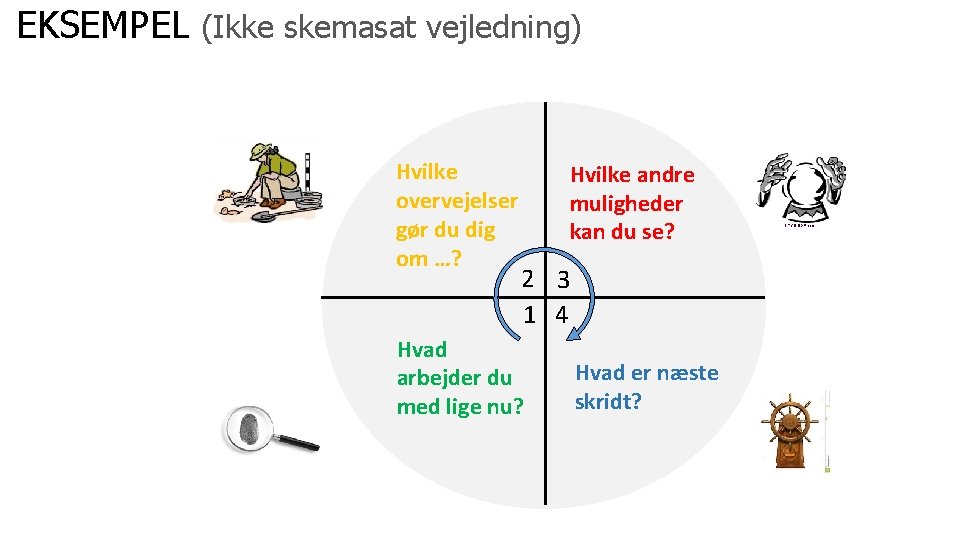 EKSEMPEL (Ikke skemasat vejledning)

Hvilke overvejelser gør du dig om …?

Hvilke andre muligheder kan du se?

2 3
1 4

Hvad arbejder du med lige nu?

Hvad er næste skridt?